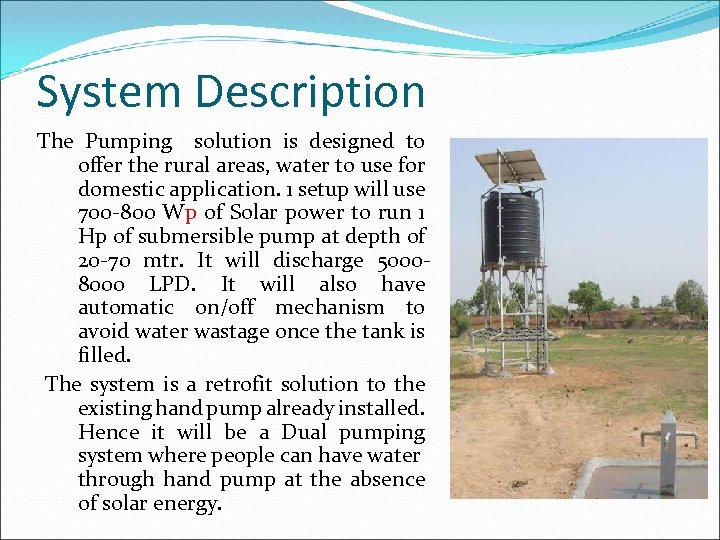 System Description

The Pumping solution is designed to offer the rural areas, water to use for domestic application. 1 setup will use 700-800 Wp of Solar power to run 1 Hp of submersible pump at depth of 20-70 mtr. It will discharge 5000-8000 LPD. It will also have automatic on/off mechanism to avoid water wastage once the tank is filled.

The system is a retrofit solution to the existing hand pump already installed. Hence it will be a Dual pumping system where people can have water through hand pump at the absence of solar energy.